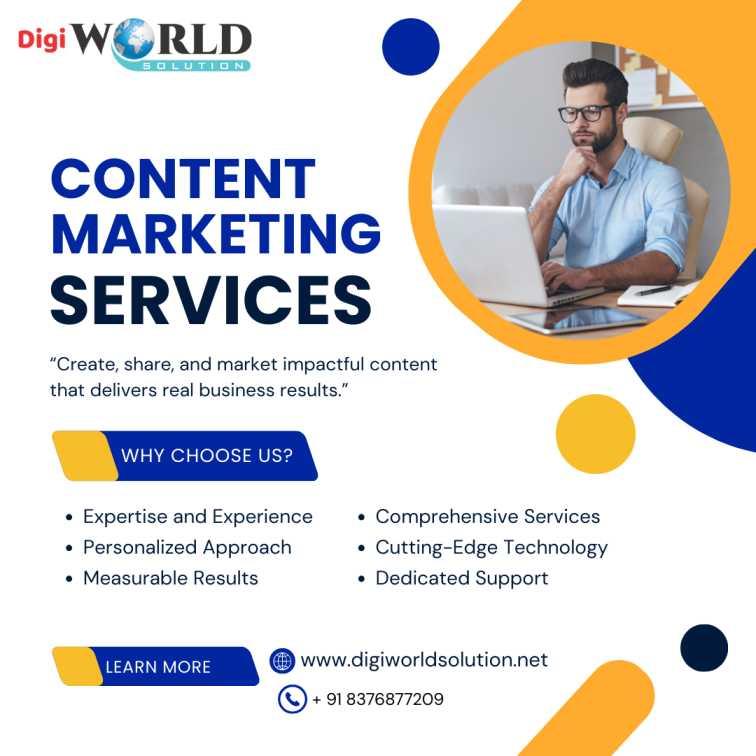 Digi WORLD SOLUTION

CONTENT MARKETING SERVICES

“Create, share, and market impactful content that delivers real business results.”

WHY CHOOSE US?

- Expertise and Experience
- Personalized Approach
- Measurable Results

- Comprehensive Services
- Cutting-Edge Technology
- Dedicated Support

LEARN MORE

www.digiworldsolution.net

+ 91 8376877209